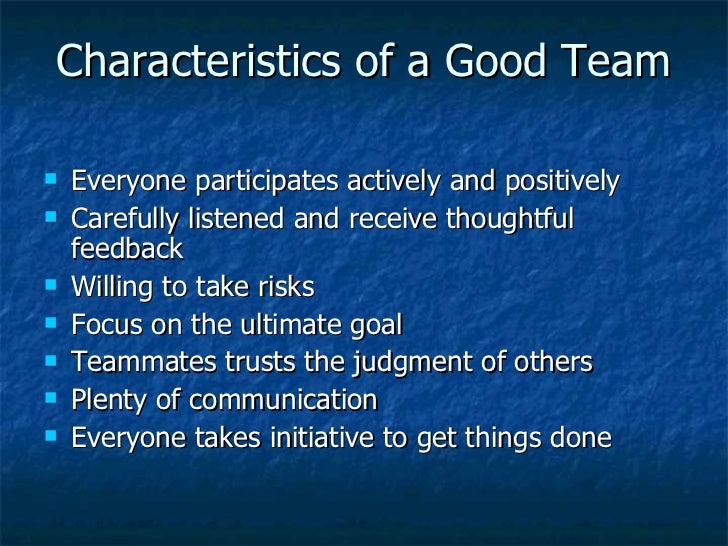 Characteristics of a Good Team

- Everyone participates actively and positively
- Carefully listened and receive thoughtful feedback
- Willing to take risks
- Focus on the ultimate goal
- Teammates trusts the judgment of others
- Plenty of communication
- Everyone takes initiative to get things done